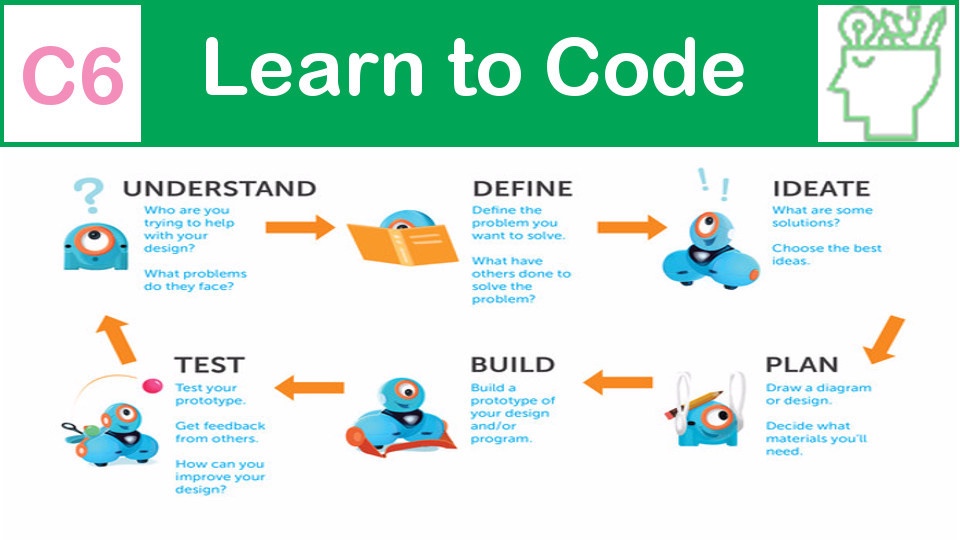 C6

Learn to Code

UNDERSTAND
Who are you trying to help with your design?

What problems do they face?

DEFINE
Define the problem you want to solve.

What have others done to solve the problem?

IDEATE
What are some solutions?

Choose the best ideas.

PLAN
Draw a diagram or design.

Decide what materials you'll need.

BUILD
Build a prototype of your design and/or program.

TEST
Test your prototype.

Get feedback from others.

How can you improve your design?